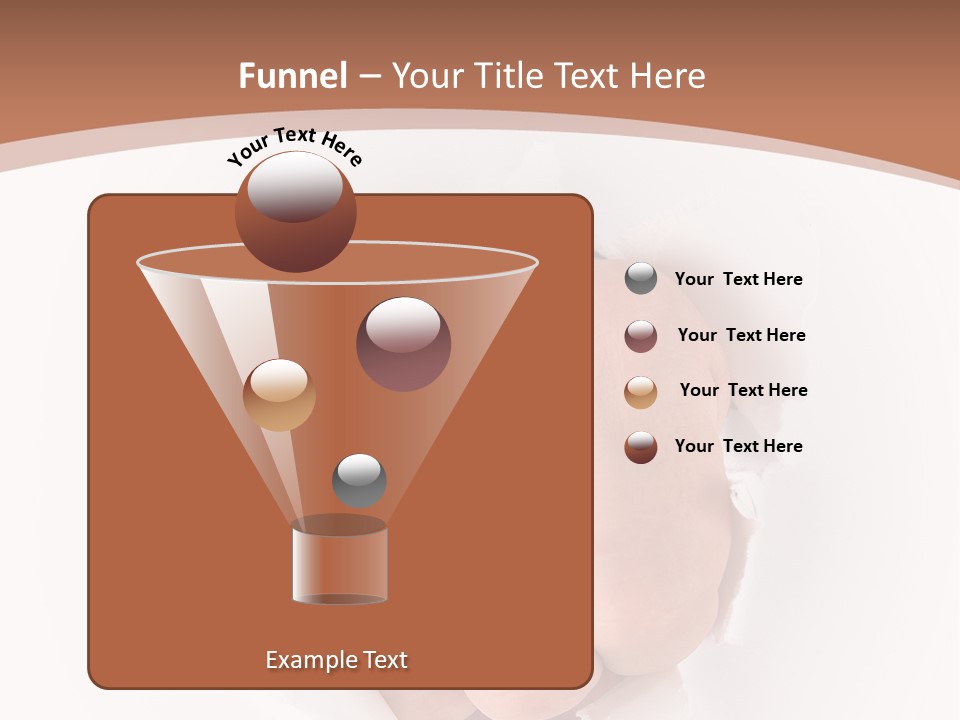 Funnel – Your Title Text Here

Your Text Here

Your Text Here

Your Text Here

Your Text Here

Your Text Here

Example Text